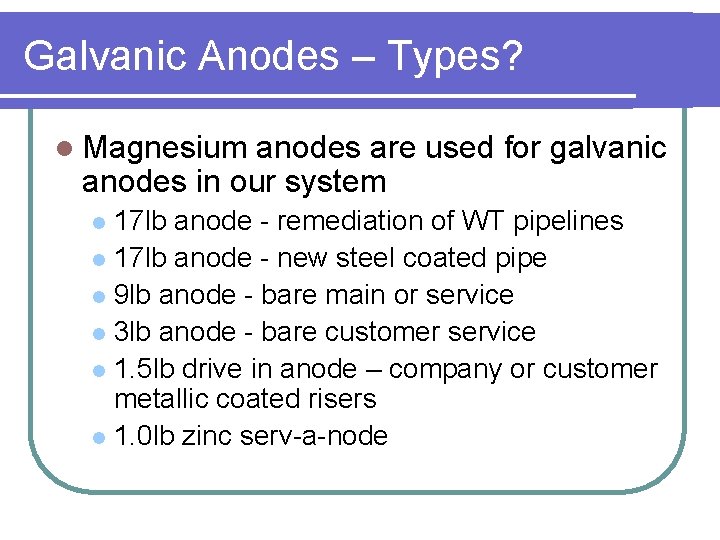 Galvanic Anodes – Types?

Magnesium anodes are used for galvanic anodes in our system

17lb anode - remediation of WT pipelines

17lb anode - new steel coated pipe

9lb anode - bare main or service

3lb anode - bare customer service

1.5lb drive in anode – company or customer metallic coated risers

1.0lb zinc serv-a-node